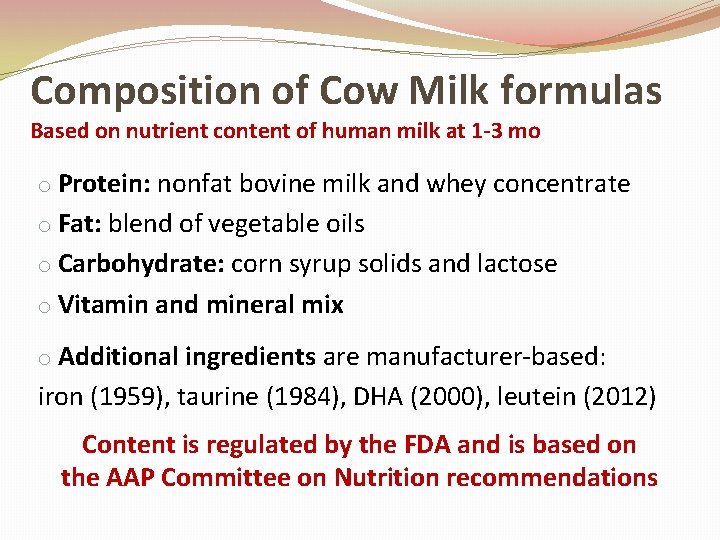 Composition of Cow Milk formulas
Based on nutrient content of human milk at 1-3 mo

o Protein: nonfat bovine milk and whey concentrate
o Fat: blend of vegetable oils
o Carbohydrate: corn syrup solids and lactose
o Vitamin and mineral mix

o Additional ingredients are manufacturer-based: iron (1959), taurine (1984), DHA (2000), leutein (2012)

Content is regulated by the FDA and is based on the AAP Committee on Nutrition recommendations